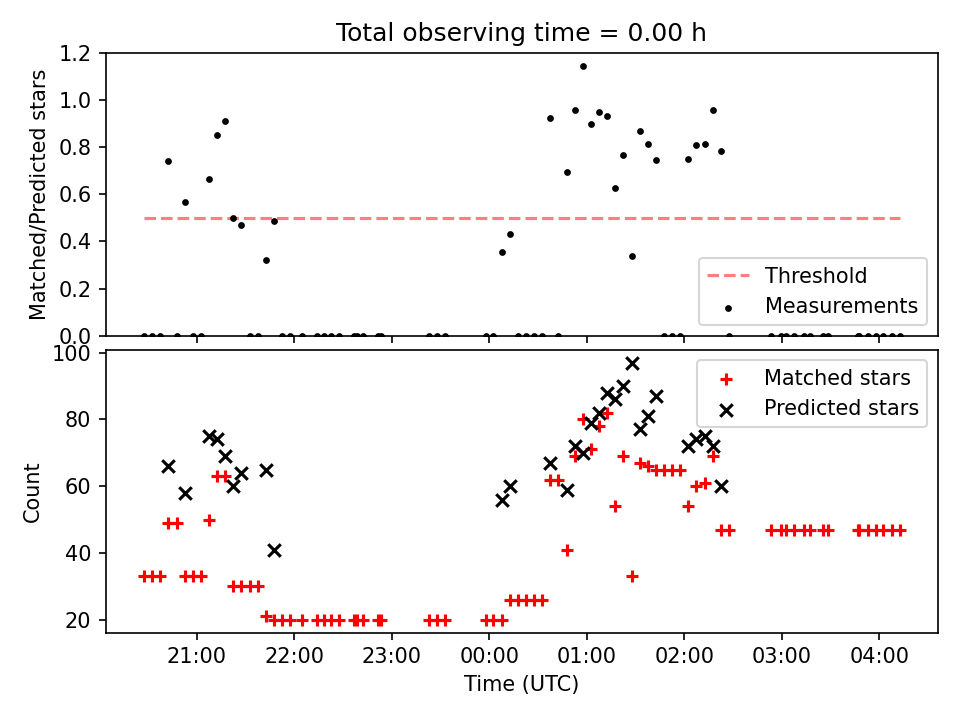 Total observing time = 0.00 h

Matched/Predicted stars

1.2
1.0
0.8
0.6
0.4
0.2
0.0

Threshold
Measurements

Count

100
80
60
40
20

Matched stars
Predicted stars

21:00 22:00 23:00 00:00 01:00 02:00 03:00 04:00

Time (UTC)